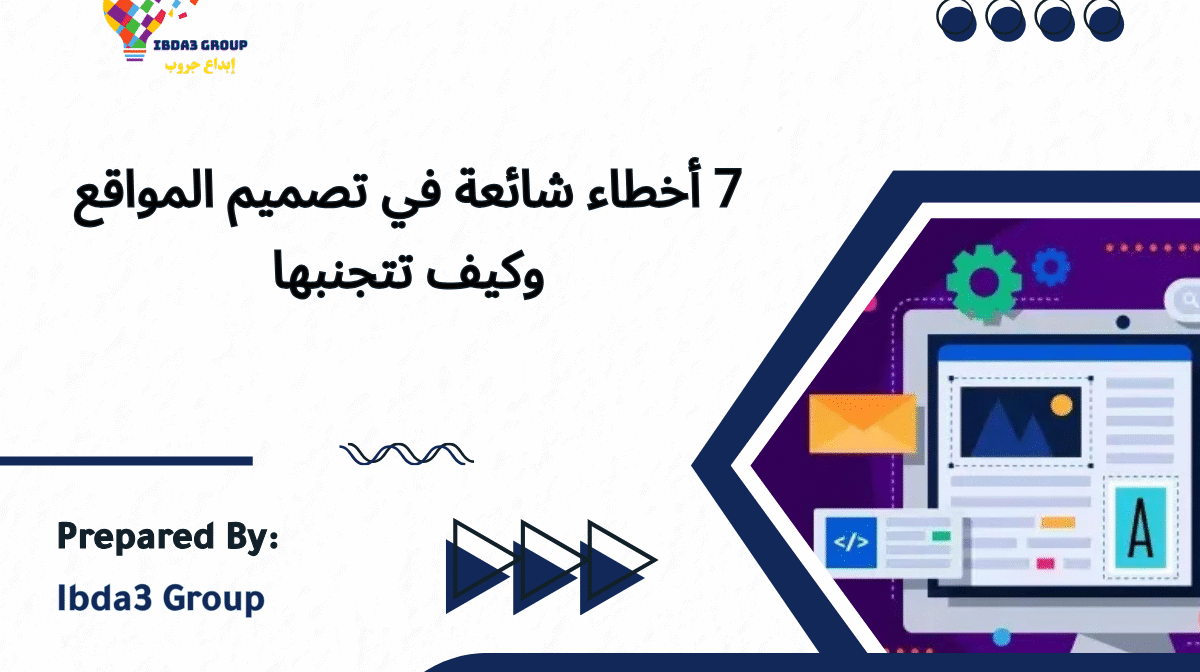 IBDA3 GROUP
إبداع جروب

7 أخطاء شائعة في تصميم المواقع وكيف تتجنبها

Prepared By:
Ibda3 Group

</>

A